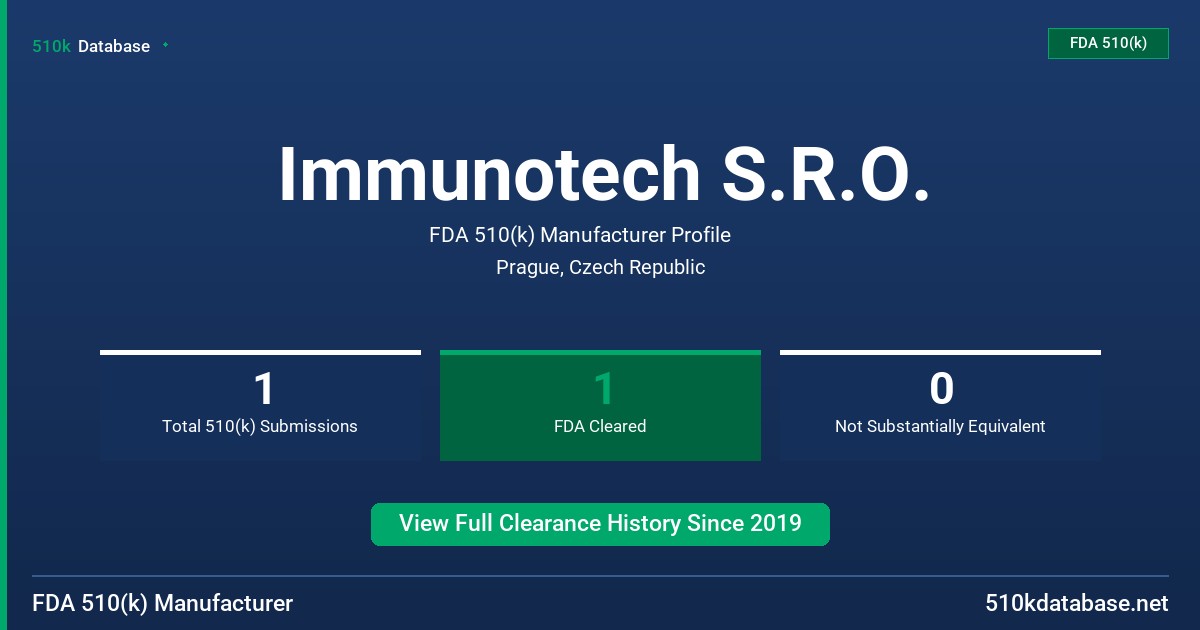 510k Database

FDA 510(k)

Immunotech S.R.O.

FDA 510(k) Manufacturer Profile

Prague, Czech Republic

1
Total 510(k) Submissions

1
FDA Cleared

0
Not Substantially Equivalent

View Full Clearance History Since 2019

FDA 510(k) Manufacturer

510kdatabase.net